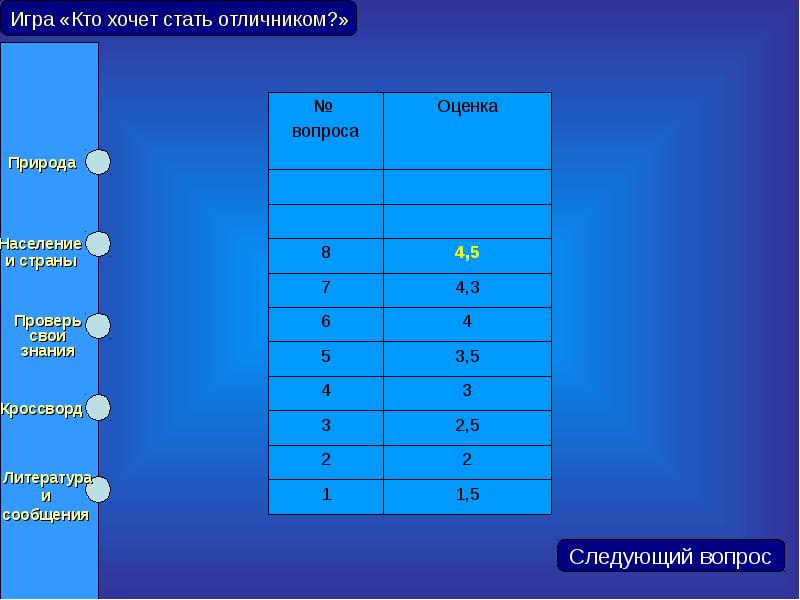 Игра «Кто хочет стать отличником?»

Природа

Население и страны

Проверь свои знания

Кроссворд

Литература и сообщения

| № вопроса | Оценка |
|---|---|
| | |
| | |
| 8 | 4,5 |
| 7 | 4,3 |
| 6 | 4 |
| 5 | 3,5 |
| 4 | 3 |
| 3 | 2,5 |
| 2 | 2 |
| 1 | 1,5 |

Следующий вопрос